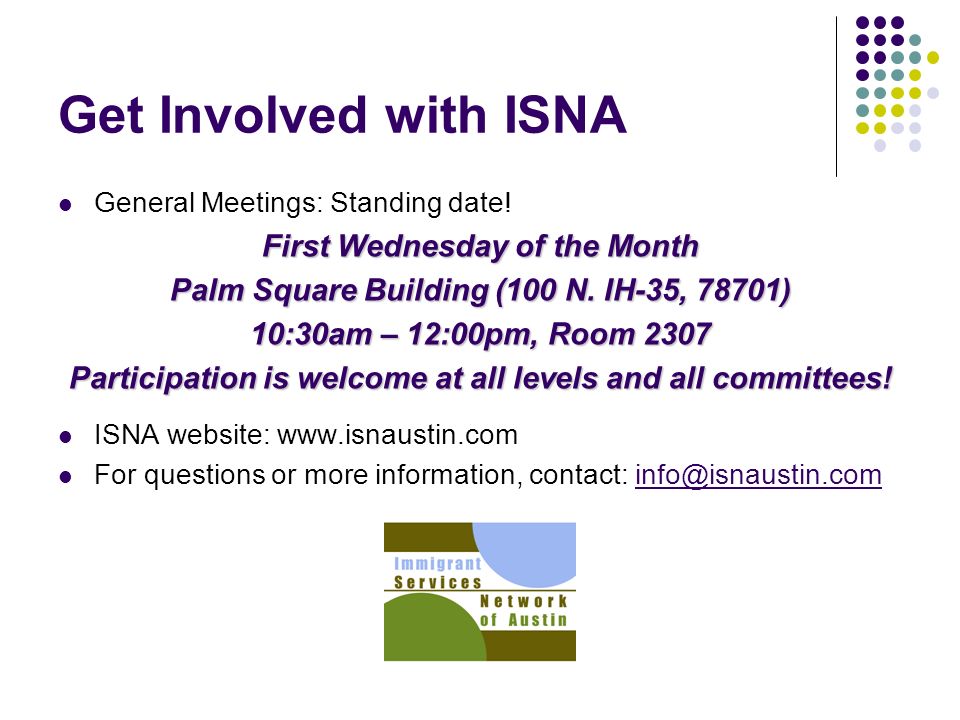 Get Involved with ISNA

- General Meetings: Standing date!

First Wednesday of the Month
Palm Square Building (100 N. IH-35, 78701)
10:30am – 12:00pm, Room 2307
Participation is welcome at all levels and all committees!

- ISNA website: www.isnaustin.com
- For questions or more information, contact: info@isnaustin.com

Immigrant
Services
Network
of Austin